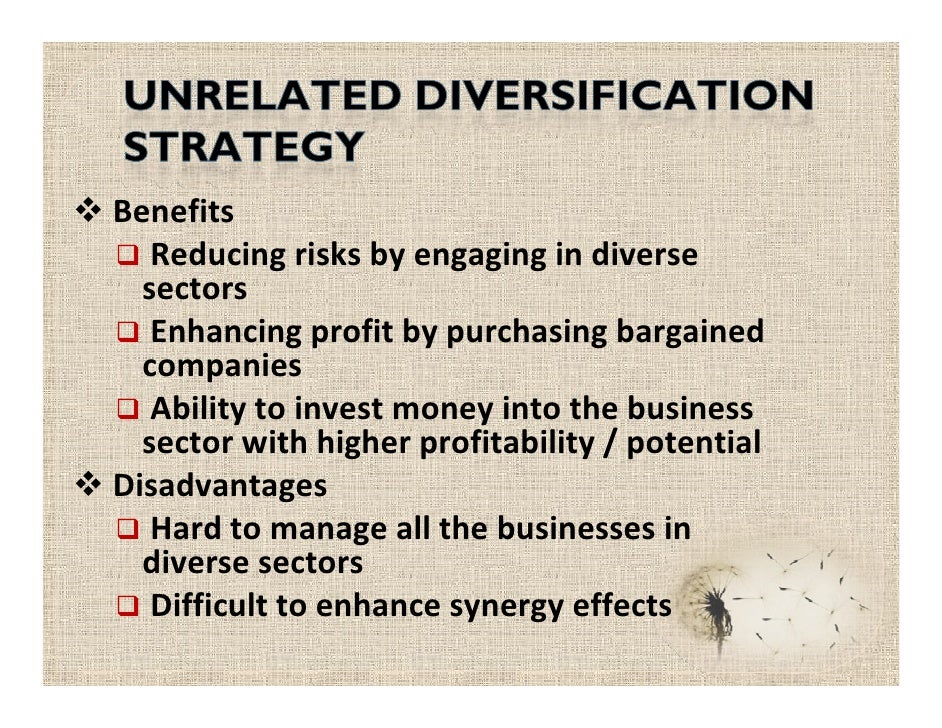 UNRELATED DIVERSIFICATION STRATEGY

❖ Benefits

❑ Reducing risks by engaging in diverse sectors

❑ Enhancing profit by purchasing bargained companies

❑ Ability to invest money into the business sector with higher profitability / potential

❖ Disadvantages

❑ Hard to manage all the businesses in diverse sectors

❑ Difficult to enhance synergy effects